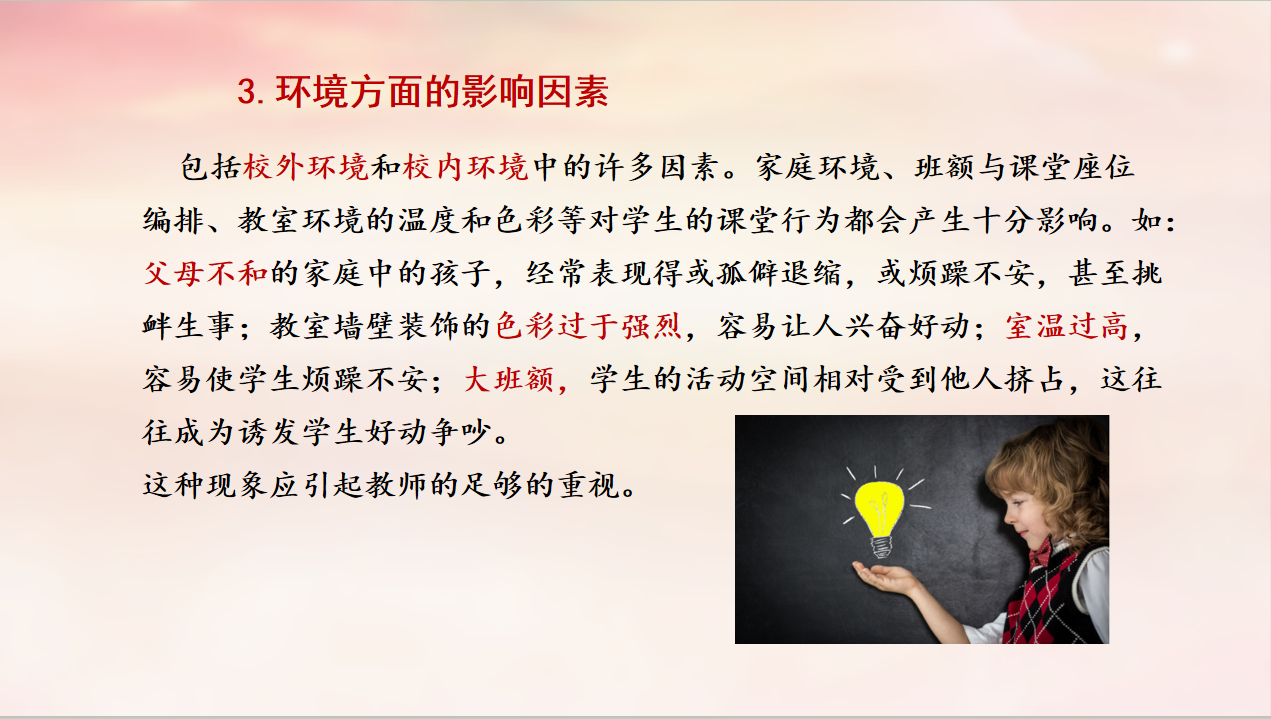 3. 环境方面的影响因素

包括校外环境和校内环境中的许多因素。家庭环境、班额与课堂座位编排、教室环境的温度和色彩等对学生的课堂行为都会产生十分影响。如：父母不和的家庭中的孩子，经常表现得或孤僻退缩，或烦躁不安，甚至挑衅生事；教室墙壁装饰的色彩过于强烈，容易让人兴奋好动；室温过高，容易使学生烦躁不安；大班额，学生的活动空间相对受到他人挤占，这往往成为诱发学生好动争吵。

这种现象应引起教师的足够的重视。